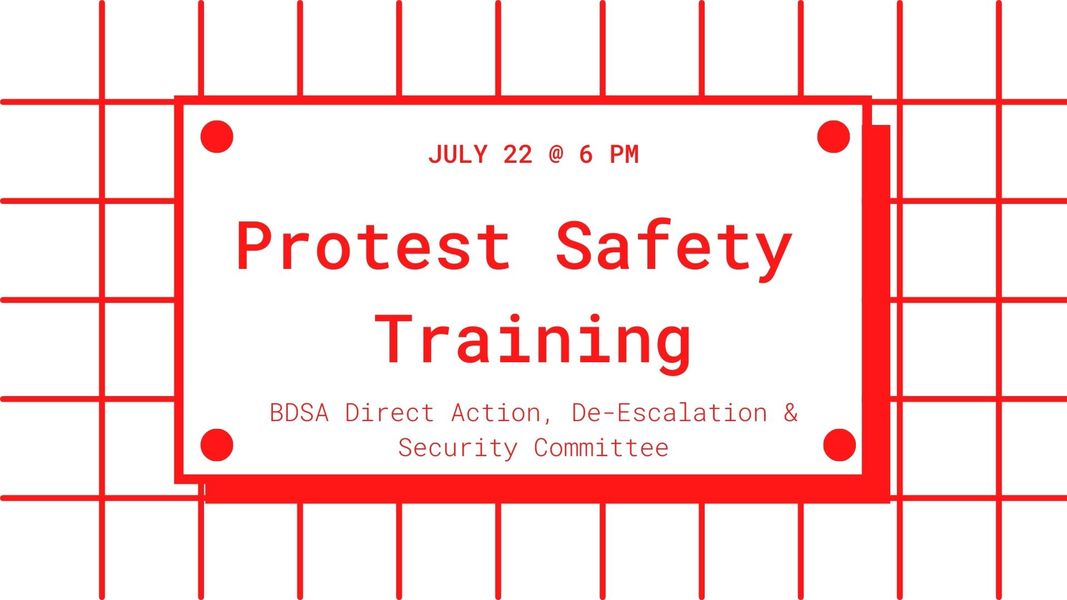 JULY 22 @ 6 PM

Protest Safety Training

BDSA Direct Action, De-Escalation & Security Committee